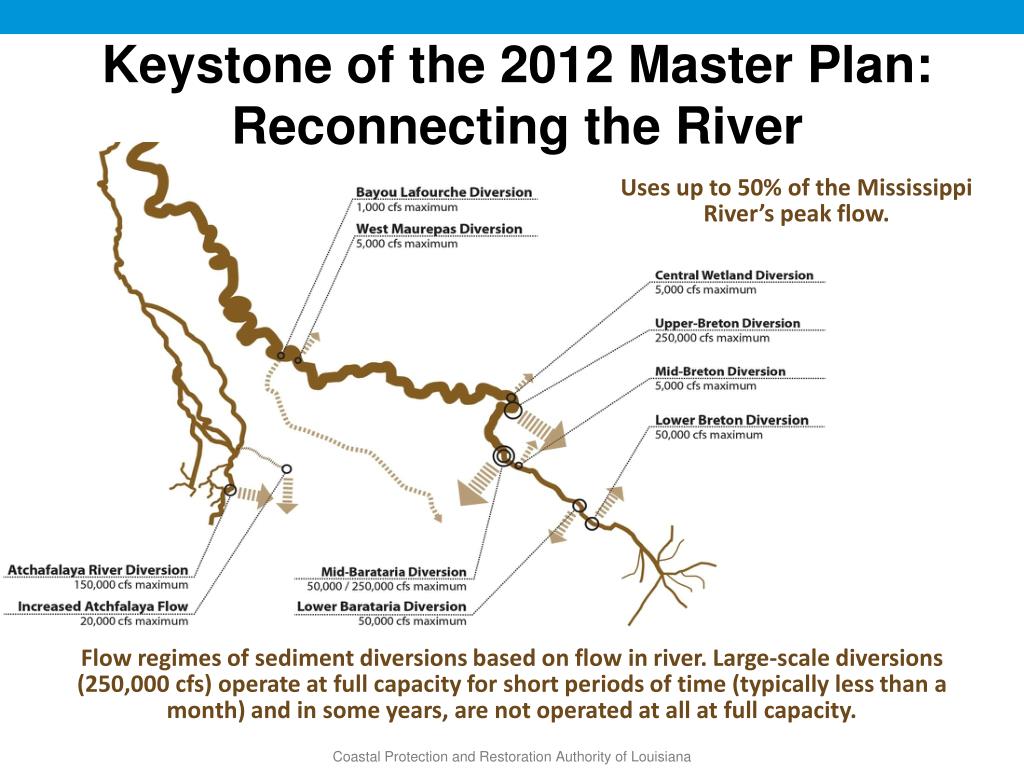 Keystone of the 2012 Master Plan: Reconnecting the River

Uses up to 50% of the Mississippi River's peak flow.

Bayou Lafourche Diversion
1,000 cfs maximum

West Maurepas Diversion
5,000 cfs maximum

Central Wetland Diversion
5,000 cfs maximum

Upper-Breton Diversion
250,000 cfs maximum

Mid-Breton Diversion
5,000 cfs maximum

Lower Breton Diversion
50,000 cfs maximum

Atchafalaya River Diversion
150,000 cfs maximum

Increased Atchfalaya Flow
20,000 cfs maximum

Mid-Barataria Diversion
50,000 / 250,000 cfs maximum

Lower Barataria Diversion
50,000 cfs maximum

Flow regimes of sediment diversions based on flow in river. Large-scale diversions (250,000 cfs) operate at full capacity for short periods of time (typically less than a month) and in some years, are not operated at all at full capacity.

Coastal Protection and Restoration Authority of Louisiana